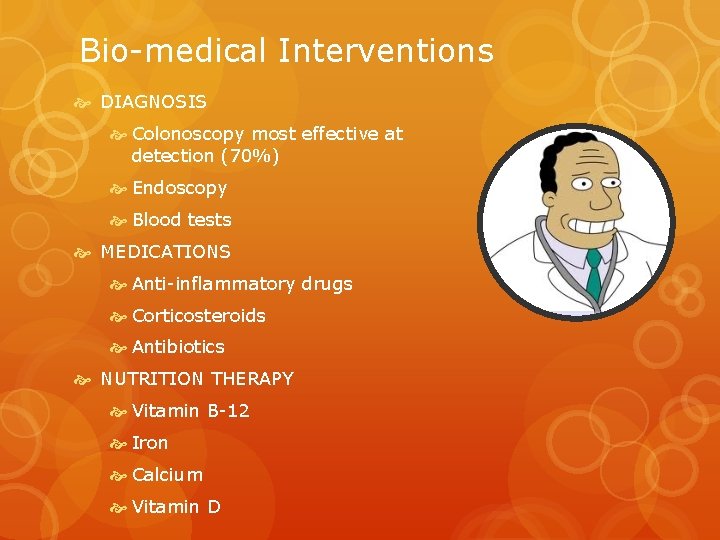 Bio-medical Interventions

DIAGNOSIS

Colonoscopy most effective at detection (70%)

Endoscopy

Blood tests

MEDICATIONS

Anti-inflammatory drugs

Corticosteroids

Antibiotics

NUTRITION THERAPY

Vitamin B-12

Iron

Calcium

Vitamin D